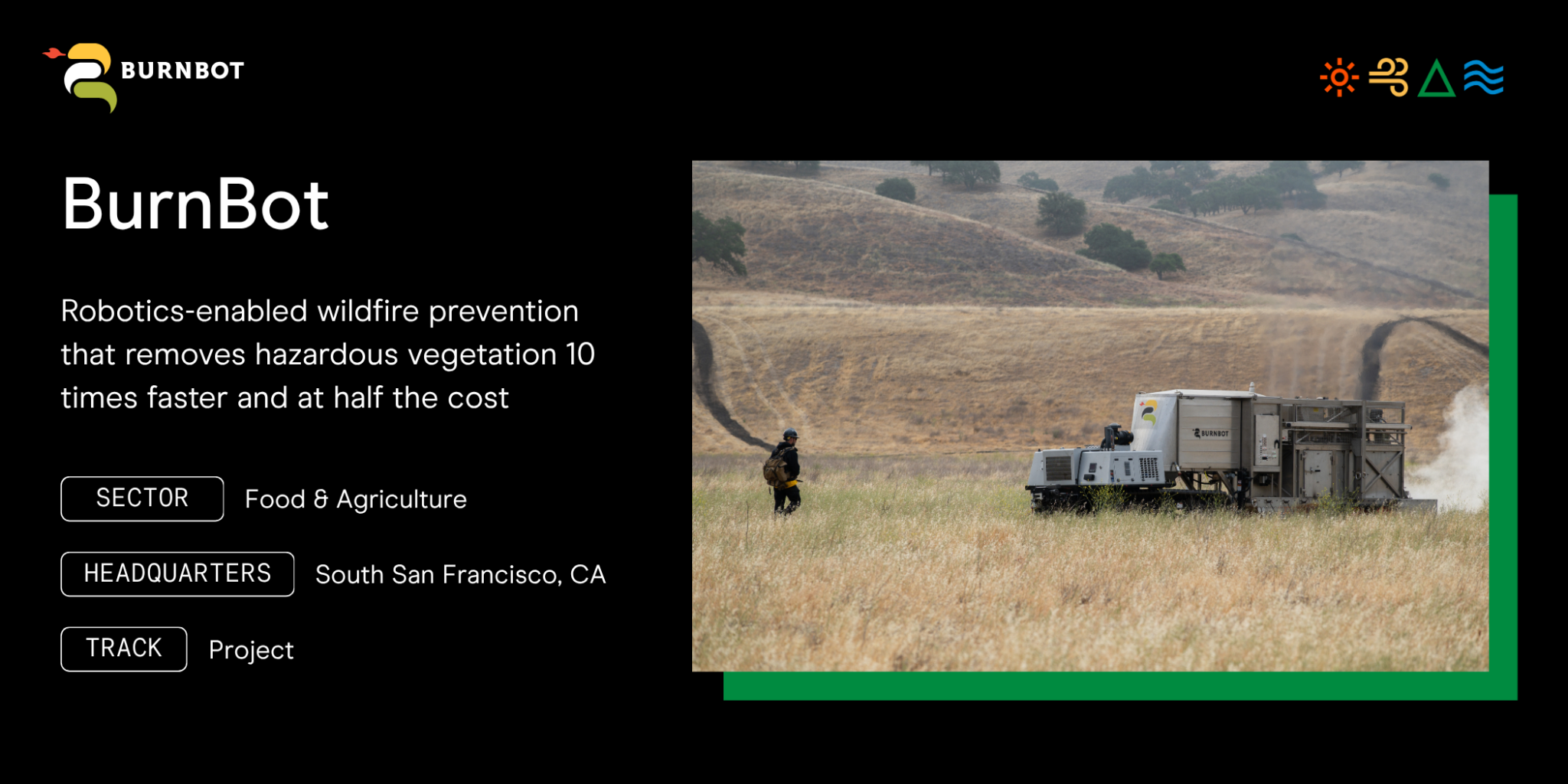 BURNBOT

BurnBot

Robotics-enabled wildfire prevention that removes hazardous vegetation 10 times faster and at half the cost

SECTOR Food & Agriculture

HEADQUARTERS South San Francisco, CA

TRACK Project

BURNBOT